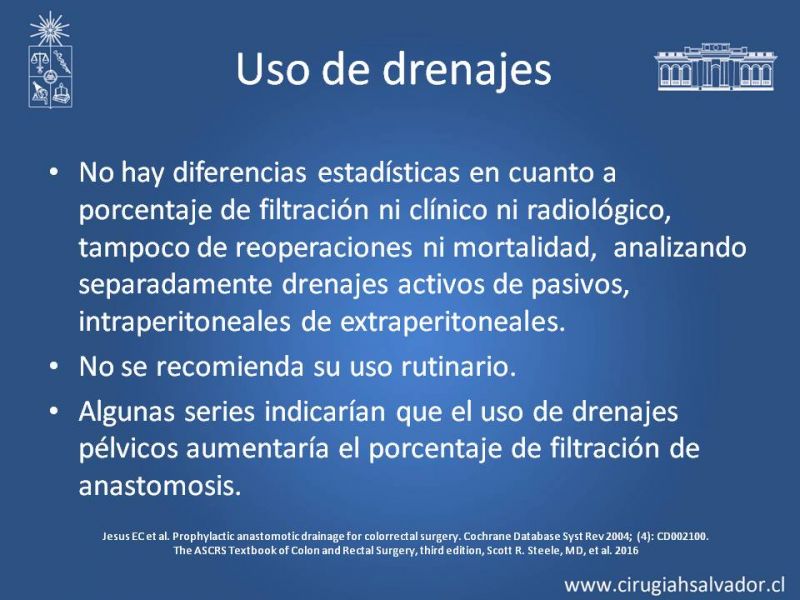 Uso de drenajes

• No hay diferencias estadísticas en cuanto a porcentaje de filtración ni clínico ni radiológico, tampoco de reoperaciones ni mortalidad, analizando separadamente drenajes activos de pasivos, intraperitoneales de extraperitoneales.
• No se recomienda su uso rutinario.
• Algunas series indicarían que el uso de drenajes pélvicos aumentaría el porcentaje de filtración de anastomosis.

Jesus EC et al. Prophylactic anastomotic drainage for colorrectal surgery. Cochrane Database Syst Rev 2004; (4): CD002100.
The ASCRS Textbook of Colon and Rectal Surgery, third edition, Scott R. Steele, MD, et al. 2016

www.cirugiahsalvador.cl